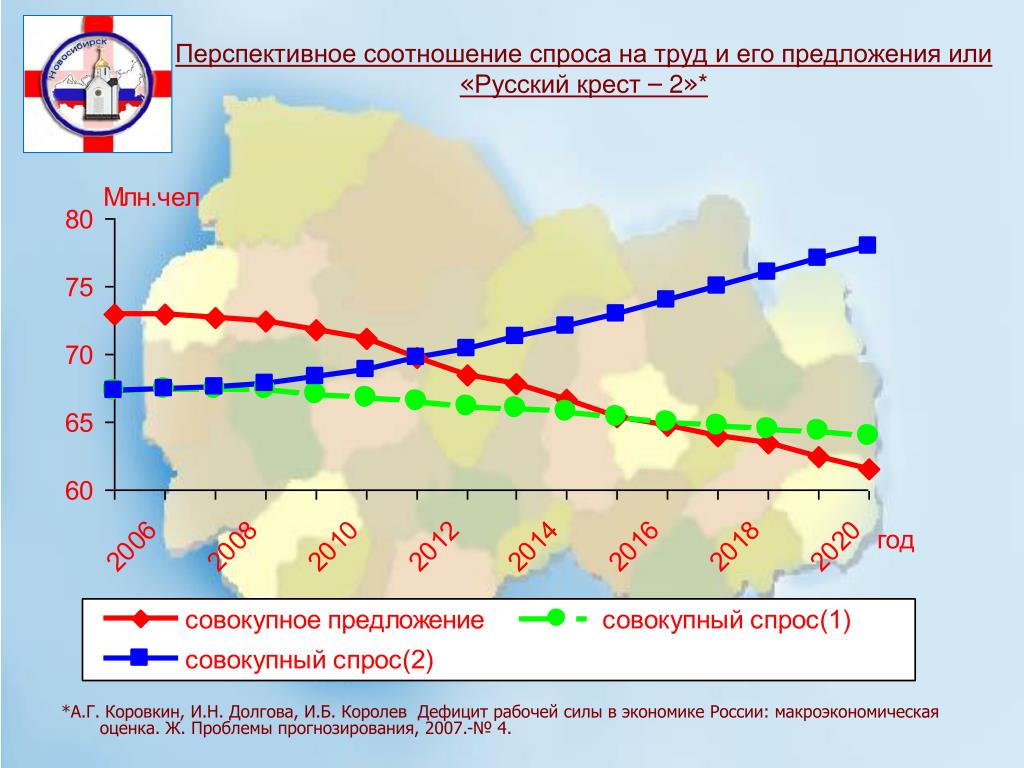 Новосибирск

Перспективное соотношение спроса на труд и его предложения или «Русский крест – 2»*

Млн.чел

80
75
70
65
60

2006
2008
2010
2012
2014
2016
2018
2020
год

совокупное предложение
совокупный спрос(1)
совокупный спрос(2)

*А.Г. Коровкин, И.Н. Долгова, И.Б. Королев Дефицит рабочей силы в экономике России: макроэкономическая оценка. Ж. Проблемы прогнозирования, 2007.-№ 4.